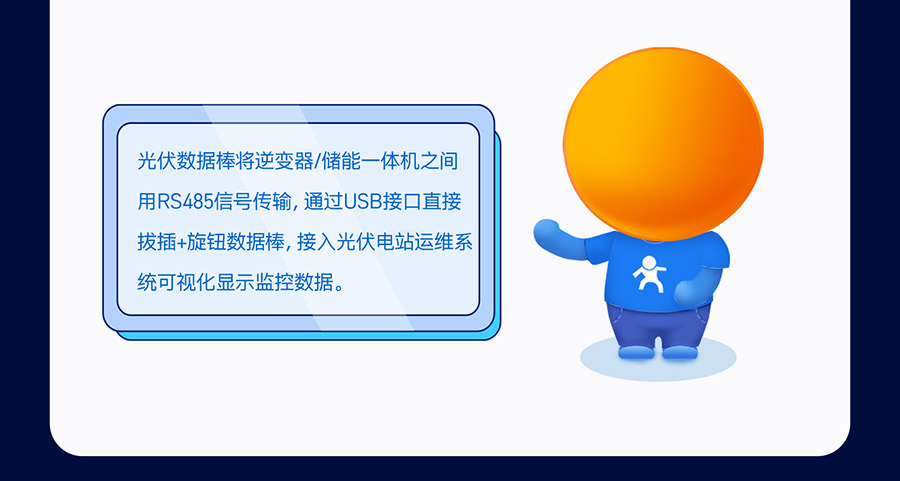 光伏数据棒将逆变器/储能一体机之间用RS485信号传输，通过USB接口直接拔插+旋钮数据棒，接入光伏电站运维系统可视化显示监控数据。